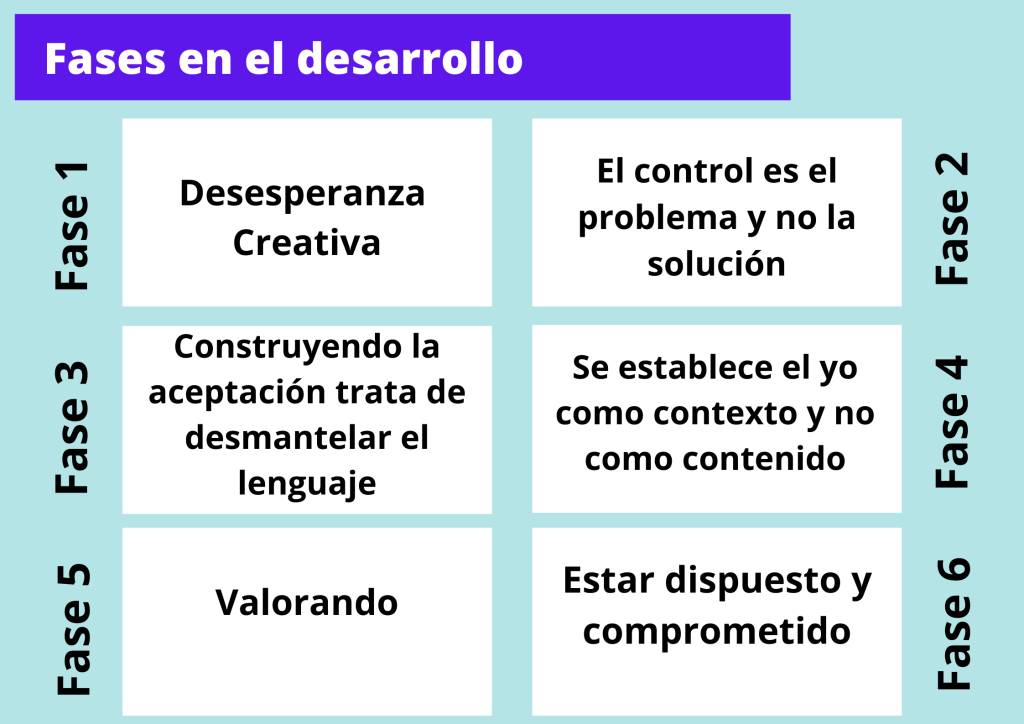 Fases en el desarrollo

Fase 1

Desesperanza Creativa

El control es el problema y no la solución

Fase 2

Fase 3

Construyendo la aceptación trata de desmantelar el lenguaje

Se establece el yo como contexto y no como contenido

Fase 4

Fase 5

Valorando

Estar dispuesto y comprometido

Fase 6